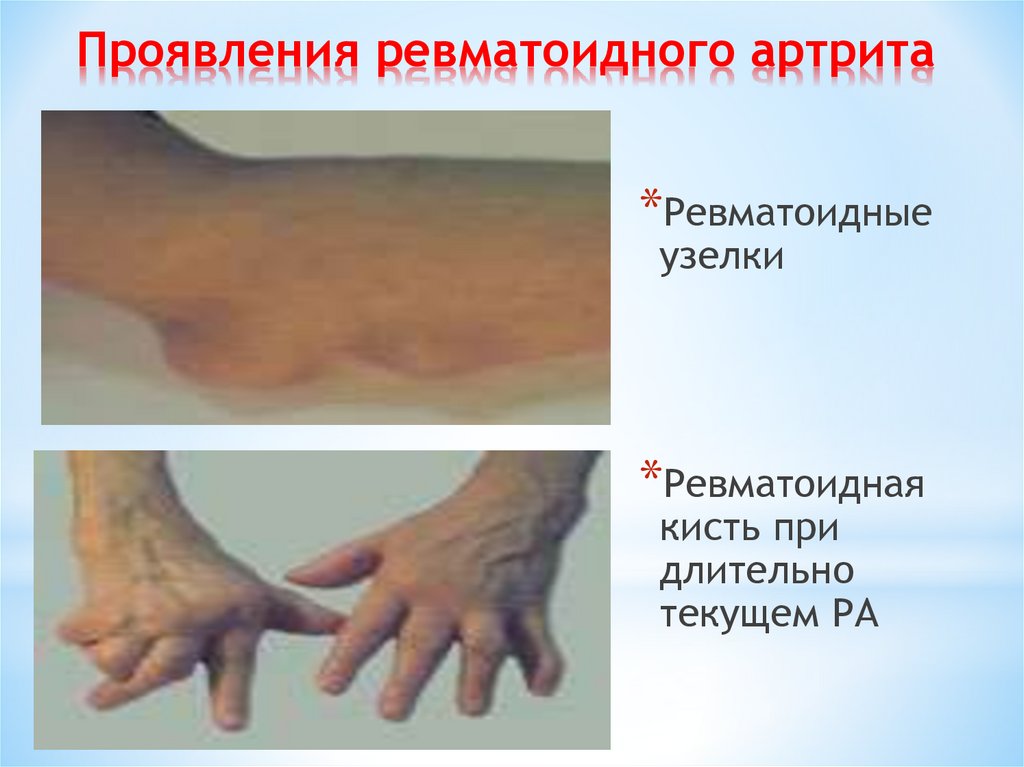 Проявления ревматоидного артрита

*Ревматоидные узелки

*Ревматоидная кисть при длительно текущем РА